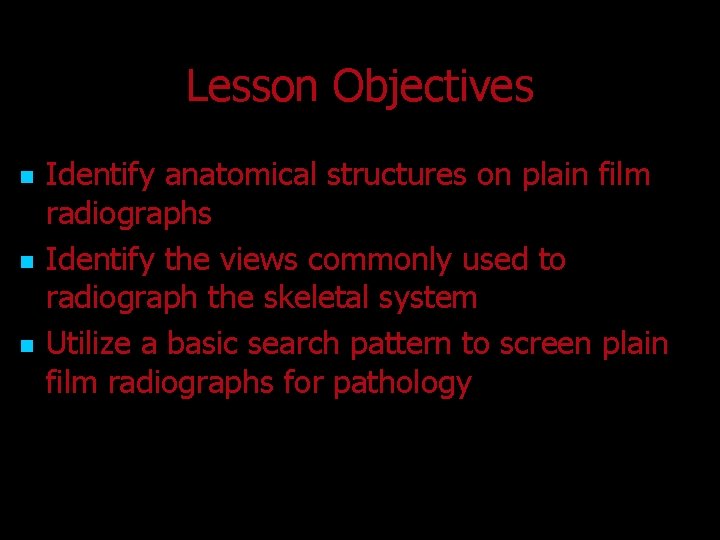 Lesson Objectives

- Identify anatomical structures on plain film radiographs
- Identify the views commonly used to radiograph the skeletal system
- Utilize a basic search pattern to screen plain film radiographs for pathology